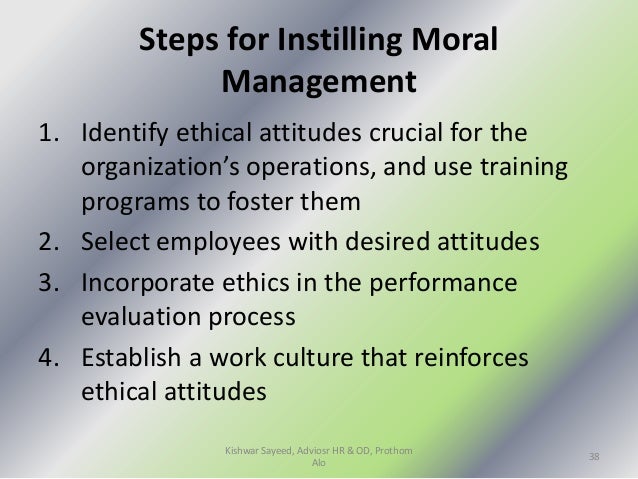 Steps for Instilling Moral Management

1. Identify ethical attitudes crucial for the organization’s operations, and use training programs to foster them
2. Select employees with desired attitudes
3. Incorporate ethics in the performance evaluation process
4. Establish a work culture that reinforces ethical attitudes

Kishwar Sayeed, Adviosr HR & OD, Prothom Alo

38